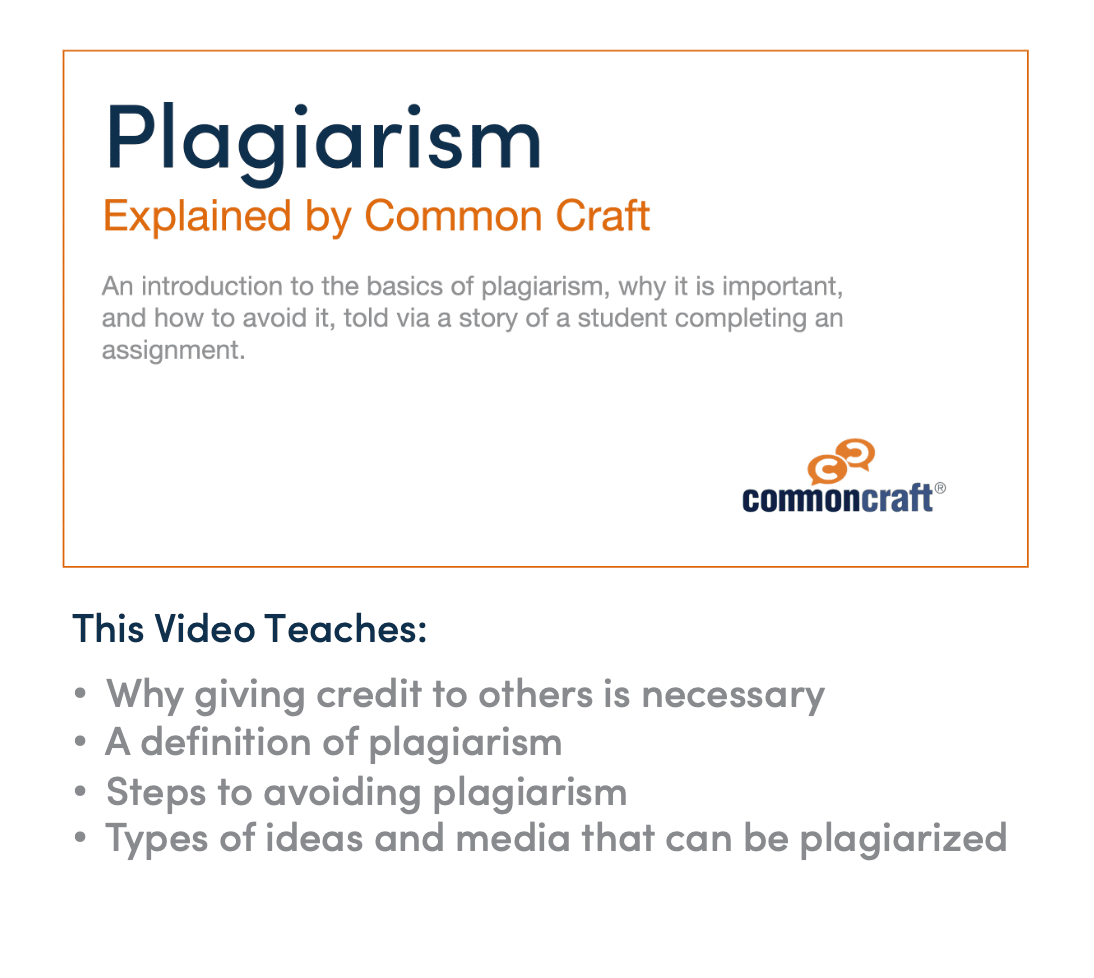 Plagiarism
Explained by Common Craft

An introduction to the basics of plagiarism, why it is important, and how to avoid it, told via a story of a student completing an assignment.

commoncraft®

This Video Teaches:

• Why giving credit to others is necessary
• A definition of plagiarism
• Steps to avoiding plagiarism
• Types of ideas and media that can be plagiarized